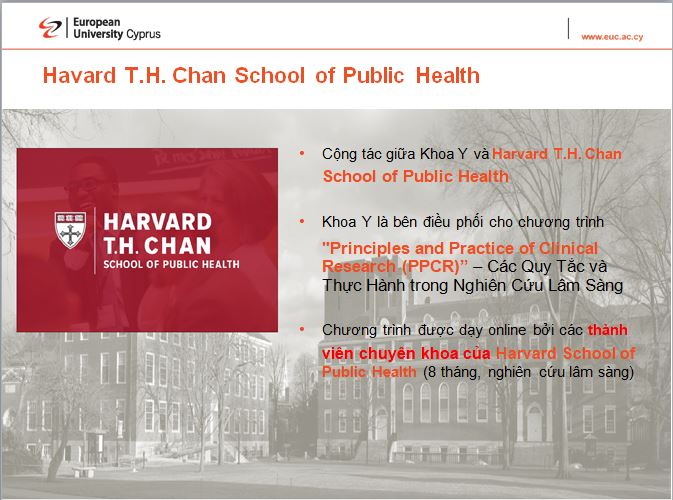 European University Cyprus

www.euc.ac.cy

Havard T.H. Chan School of Public Health

HARVARD T.H. CHAN SCHOOL OF PUBLIC HEALTH

• Cộng tác giữa Khoa Y và Harvard T.H. Chan School of Public Health

• Khoa Y là bên điều phối cho chương trình "Principles and Practice of Clinical Research (PPCR)" – Các Quy Tắc và Thực Hành trong Nghiên Cứu Lâm Sàng

• Chương trình được dạy online bởi các thành viên chuyên khoa của Harvard School of Public Health (8 tháng, nghiên cứu lâm sàng)